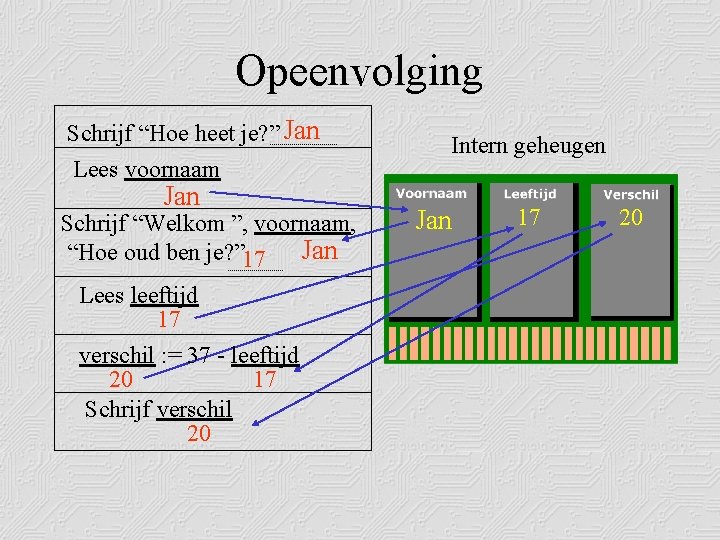 Opeenvolging

Schrijf "Hoe heet je?" Jan

Lees voornaam
Jan

Schrijf "Welkom ", voornaam,
"Hoe oud ben je?" 17 Jan

Lees leeftijd
17

verschil := 37 - leeftijd
20 17

Schrijf verschil
20

Intern geheugen

Voornaam
Jan

Leeftijd
17

Verschil
20